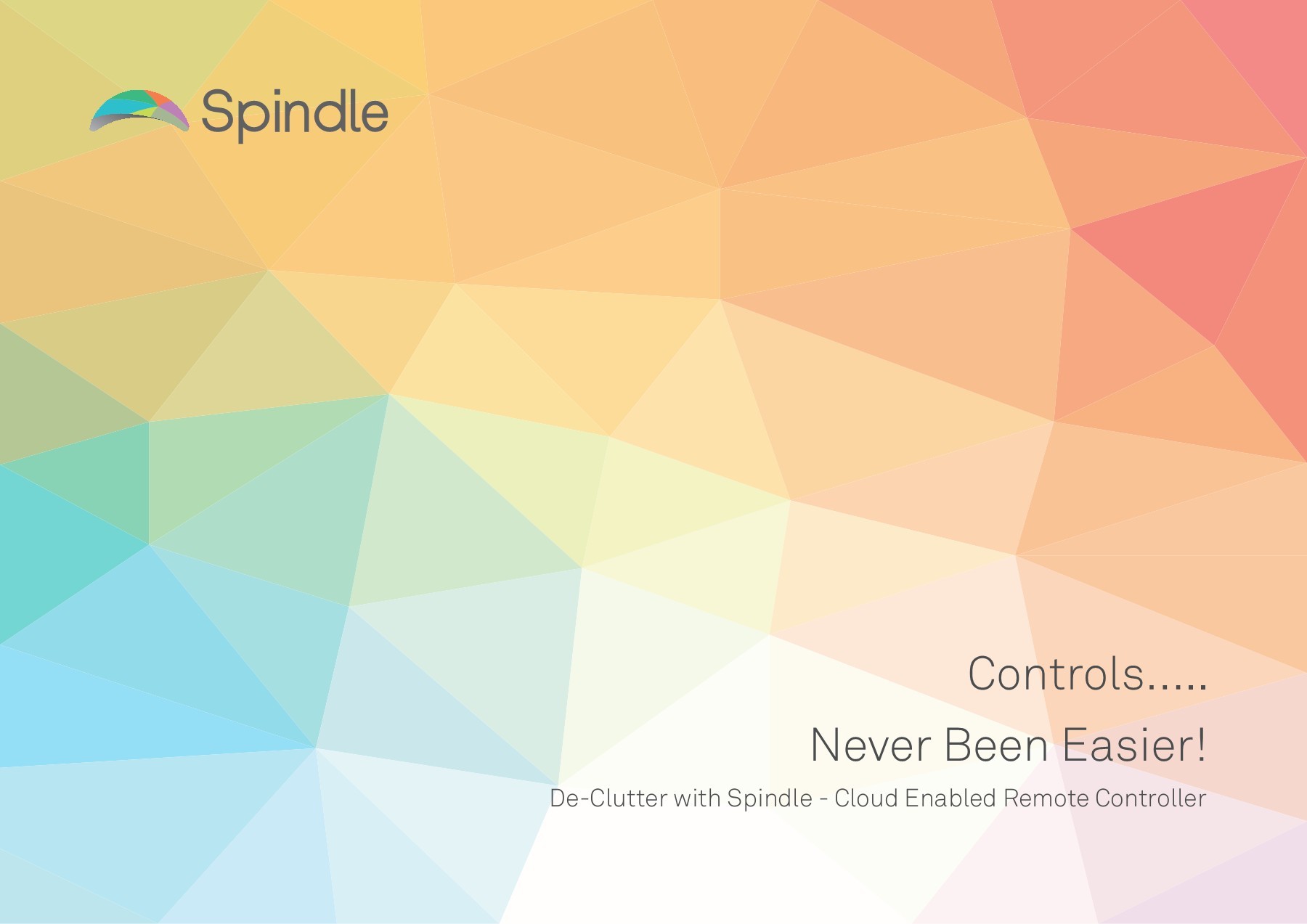 Spindle

Controls.....

Never Been Easier!

De-Clutter with Spindle - Cloud Enabled Remote Controller